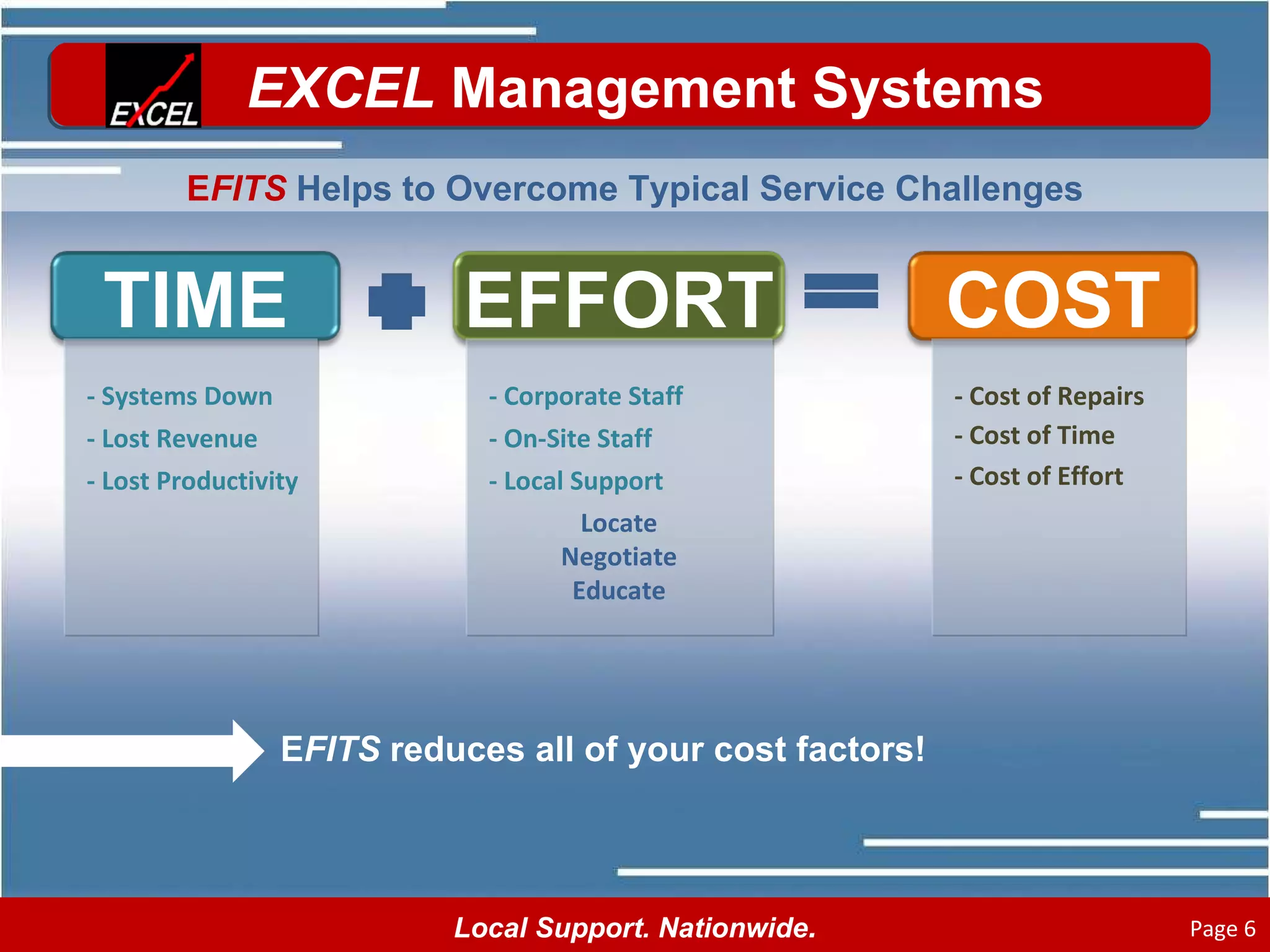 EXCEL

EXCEL Management Systems

EFITS Helps to Overcome Typical Service Challenges

TIME

- Systems Down
- Lost Revenue
- Lost Productivity

EFFORT

- Corporate Staff
- On-Site Staff
- Local Support
Locate
Negotiate
Educate

COST

- Cost of Repairs
- Cost of Time
- Cost of Effort

EFITS reduces all of your cost factors!

Local Support. Nationwide.

Page 6